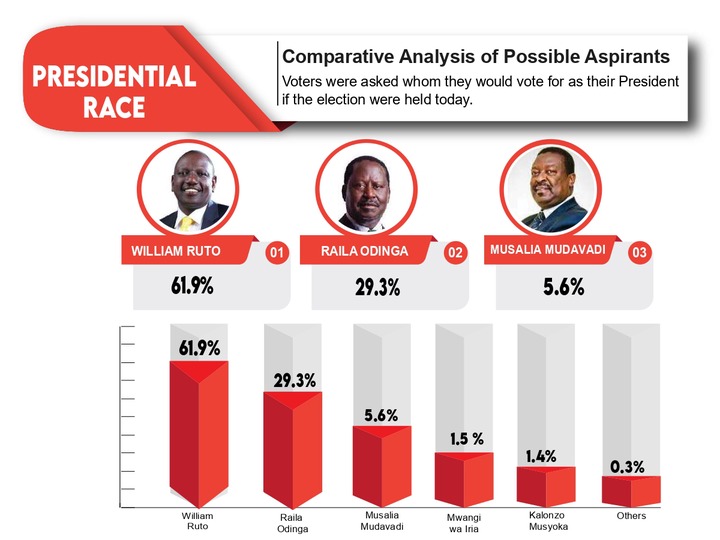 PRESIDENTIAL RACE

Comparative Analysis of Possible Aspirants

Voters were asked whom they would vote for as their President if the election were held today.

WILLIAM RUTO 01
61.9%

RAILA ODINGA 02
29.3%

MUSALIA MUDAVADI 03
5.6%

61.9%
29.3%
5.6%
1.5 %
1.4%
0.3%

William Ruto
Raila Odinga
Musalia Mudavadi
Mwangi wa Iria
Kalonzo Musyoka
Others